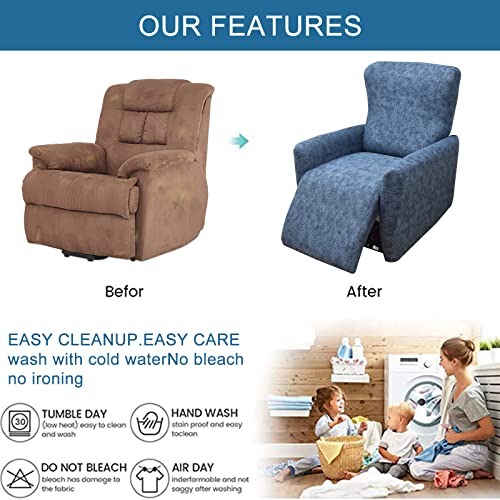 OUR FEATURES

Befor

After

EASY CLEANUP.EASY CARE
wash with cold waterNo bleach
no ironing

30

TUMBLE DAY
(low heat) easy to clean and wash

HAND WASH
stain proof and easy toclean

DO NOT BLEACH
bleach has damage to the fabric

AIR DAY
inderformable and not saggy after washing